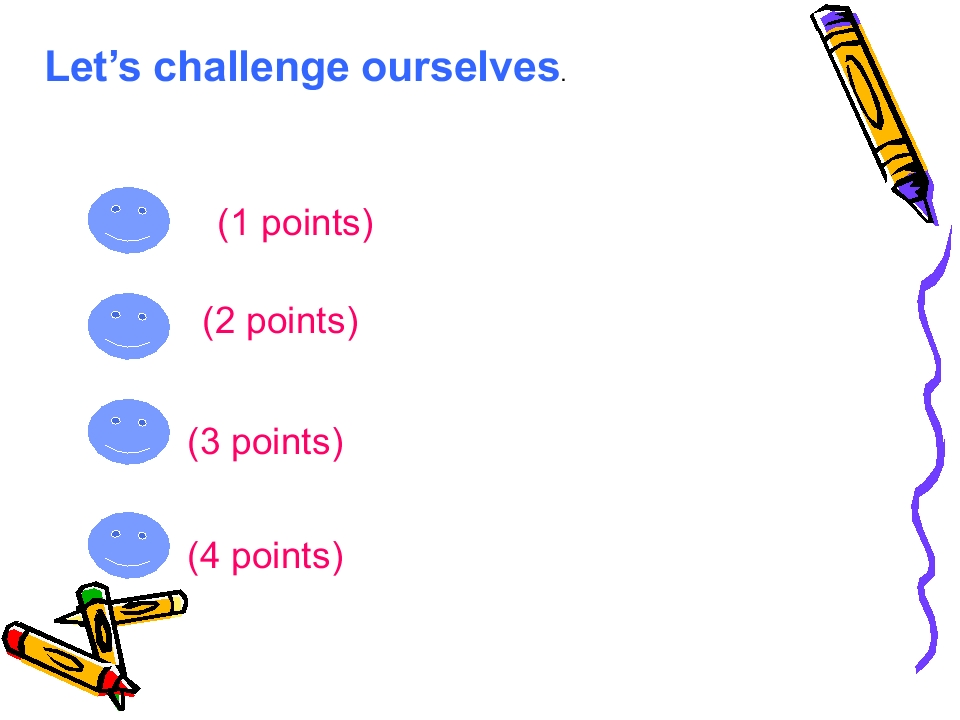 Let’s challenge ourselves.

(1 points)

(2 points)

(3 points)

(4 points)